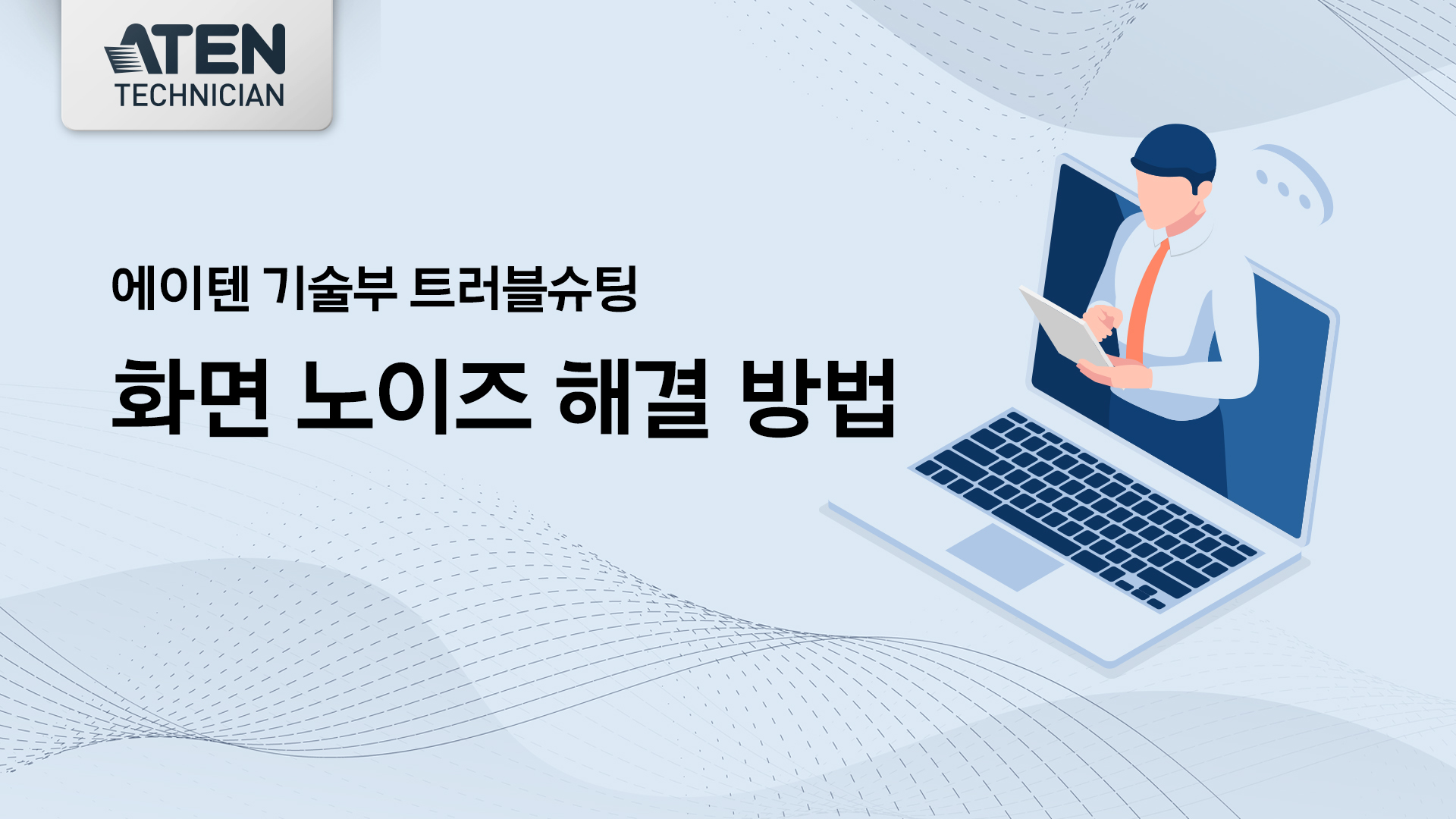 ATEN
TECHNICIAN

에이텐 기술부 트러블슈팅

화면 노이즈 해결 방법